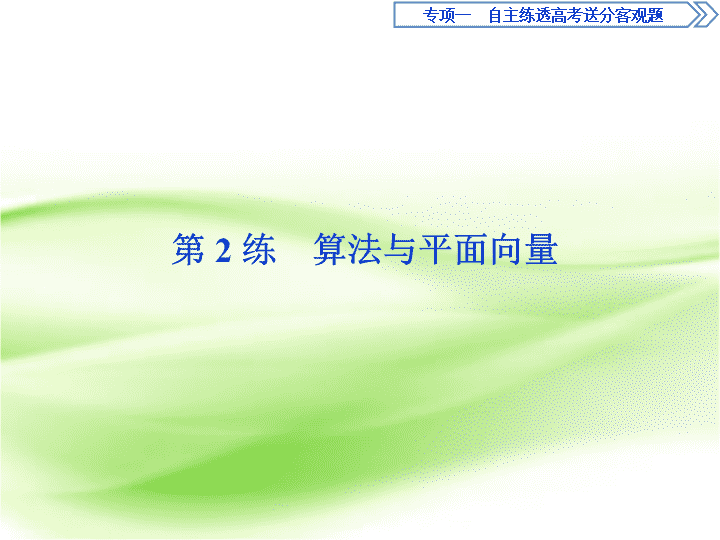 专项一　自主练透高考送分客观题

第 2 练　算法与平面向量